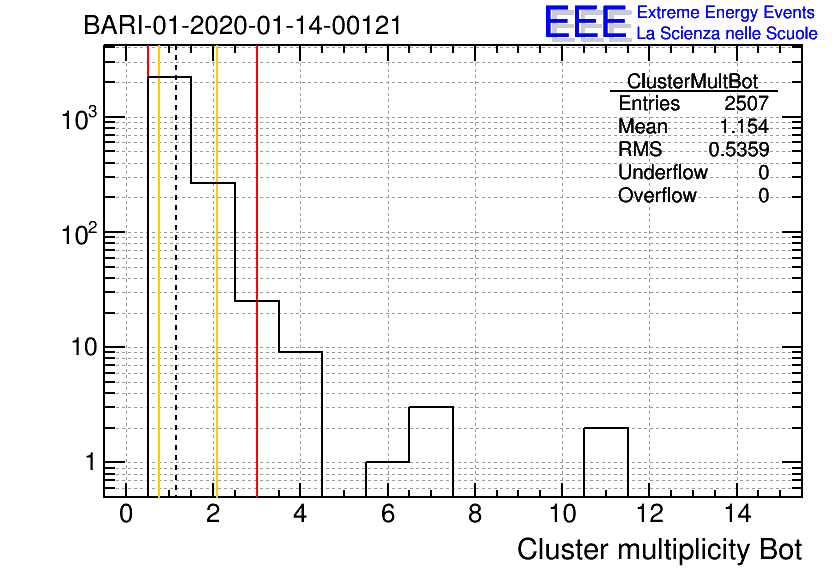 BARI-01-2020-01-14-00121

EEE Extreme Energy Events
La Scienza nelle Scuole

| ClusterMultBot | |
|---|---|
| Entries | 2507 |
| Mean | 1.154 |
| RMS | 0.5359 |
| Underflow | 0 |
| Overflow | 0 |

$10^3$
$10^2$
10
1

0 2 4 6 8 10 12 14

Cluster multiplicity Bot